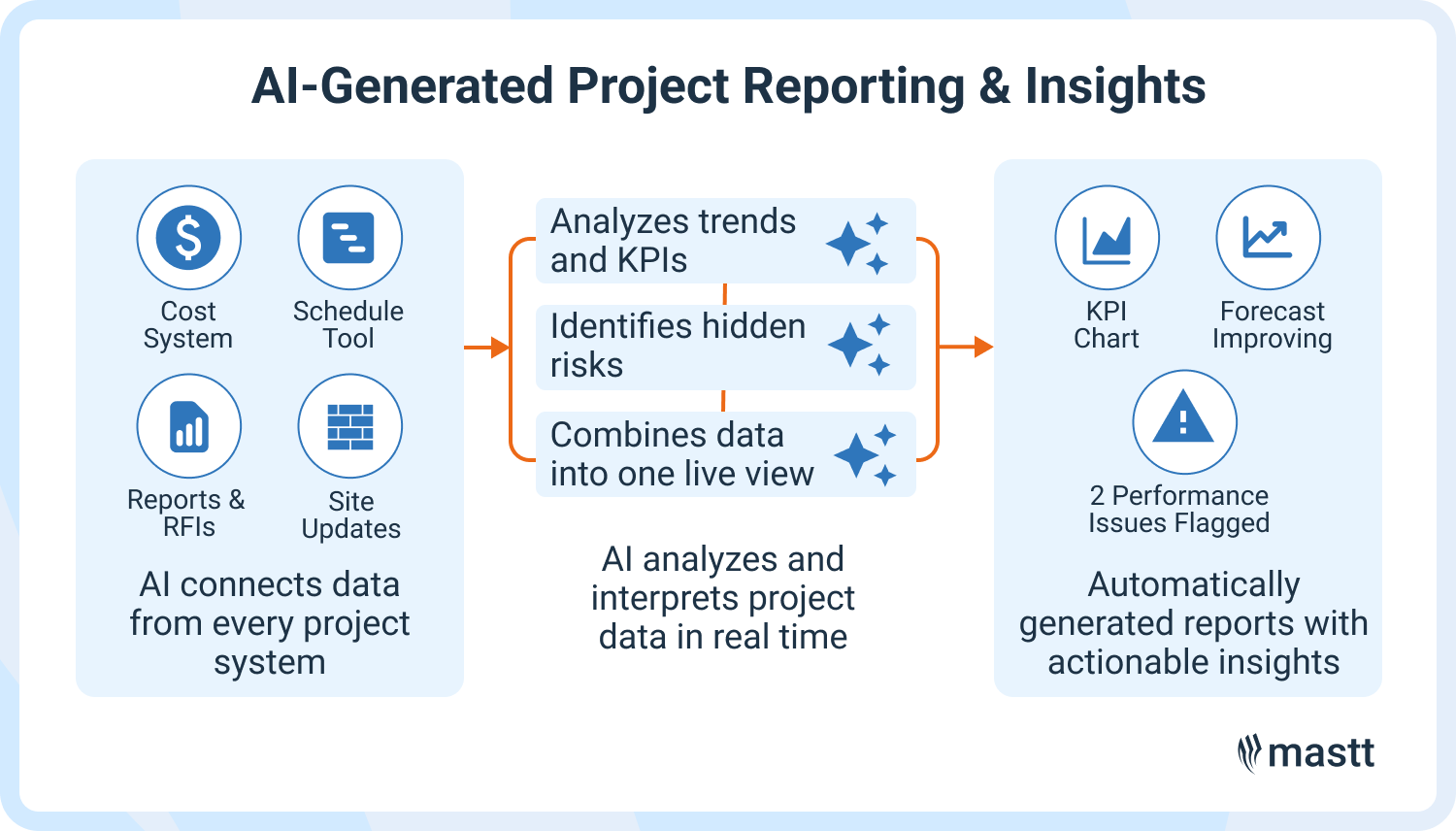 AI-Generated Project Reporting & Insights

Cost System

Schedule Tool

Reports & RFIs

Site Updates

AI connects data from every project system

Analyzes trends and KPIs

Identifies hidden risks

Combines data into one live view

AI analyzes and interprets project data in real time

KPI Chart

Forecast Improving

2 Performance Issues Flagged

Automatically generated reports with actionable insights

mastt